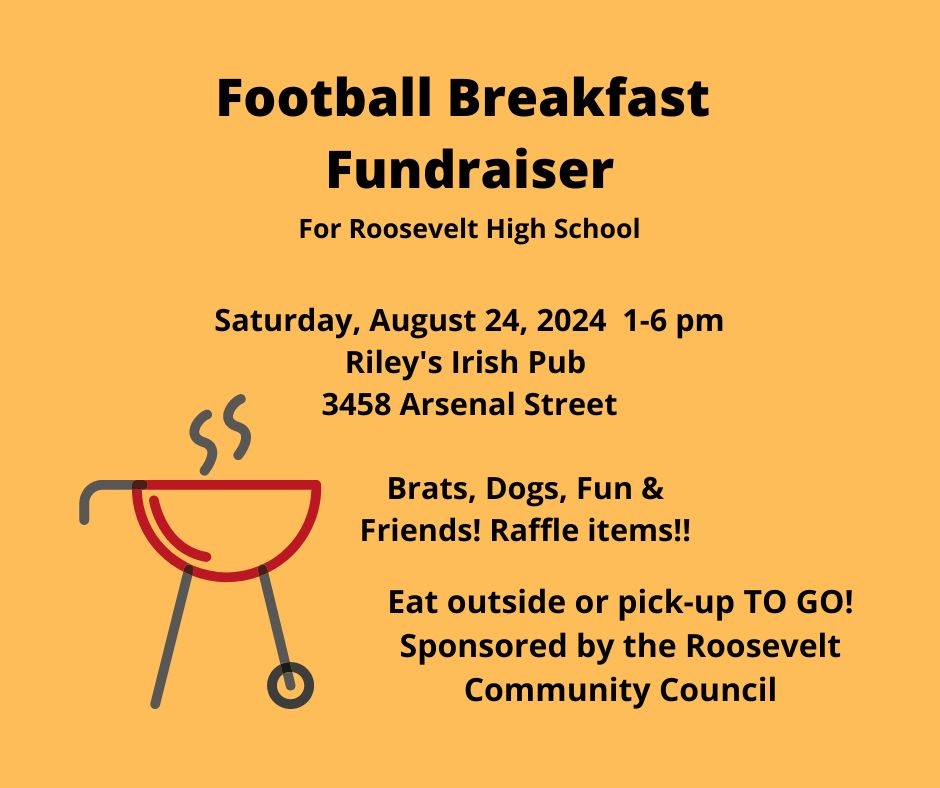 Football Breakfast Fundraiser

For Roosevelt High School

Saturday, August 24, 2024 1-6 pm
Riley's Irish Pub
3458 Arsenal Street

Brats, Dogs, Fun & Friends! Raffle items!!

Eat outside or pick-up TO GO!
Sponsored by the Roosevelt Community Council